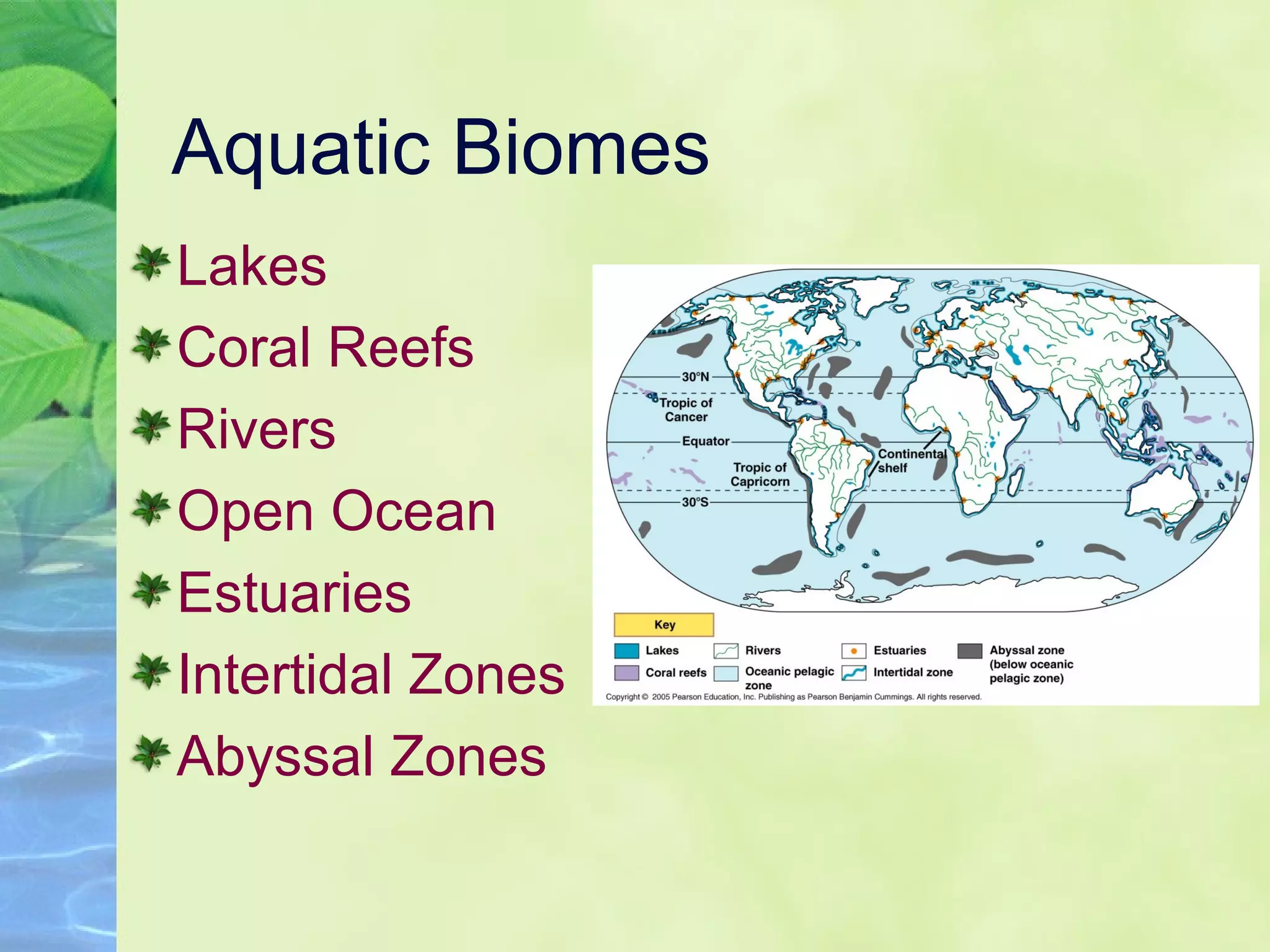 Aquatic Biomes

Lakes
Coral Reefs
Rivers
Open Ocean
Estuaries
Intertidal Zones
Abyssal Zones

30°N
Tropic of Cancer
Equator
Tropic of Capricorn
30°S
Continental shelf

Key
Lakes
Coral reefs
Rivers
Oceanic pelagic zone
Estuaries
Intertidal zone
Abyssal zone (below oceanic pelagic zone)

Copyright © 2005 Pearson Education, Inc. Publishing as Pearson Benjamin Cummings. All rights reserved.